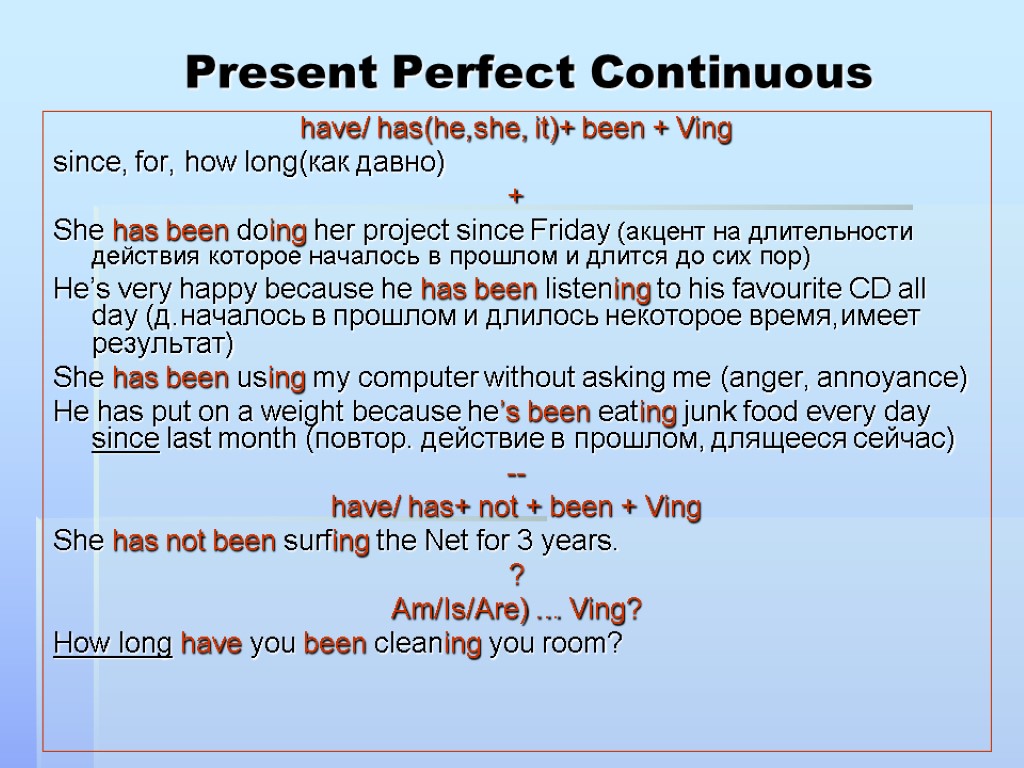 Present Perfect Continuous

have/ has(he,she, it)+ been + Ving

since, for, how long(как давно)

+

She has been doing her project since Friday (акцент на длительности действия которое началось в прошлом и длится до сих пор)

He's very happy because he has been listening to his favourite CD all day (д.началось в прошлом и длилось некоторое время,имеет результат)

She has been using my computer without asking me (anger, annoyance)

He has put on a weight because he's been eating junk food every day since last month (повтор. действие в прошлом, длящееся сейчас)

--

have/ has+ not + been + Ving

She has not been surfing the Net for 3 years.

?

Am/Is/Are) … Ving?

How long have you been cleaning you room?